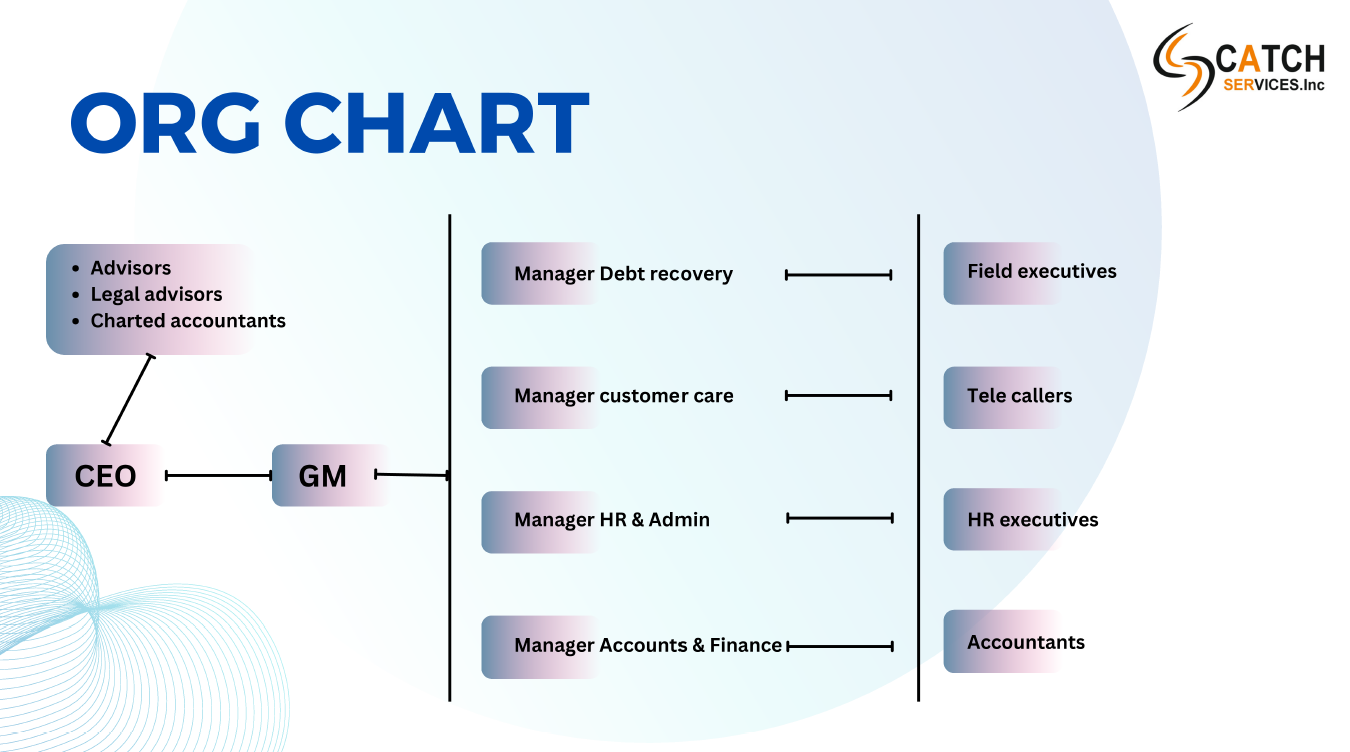 CATCH SERVICES.Inc

ORG CHART

- Advisors
- Legal advisors
- Charted accountants

CEO

GM

Manager Debt recovery

Manager customer care

Manager HR & Admin

Manager Accounts & Finance

Field executives

Tele callers

HR executives

Accountants